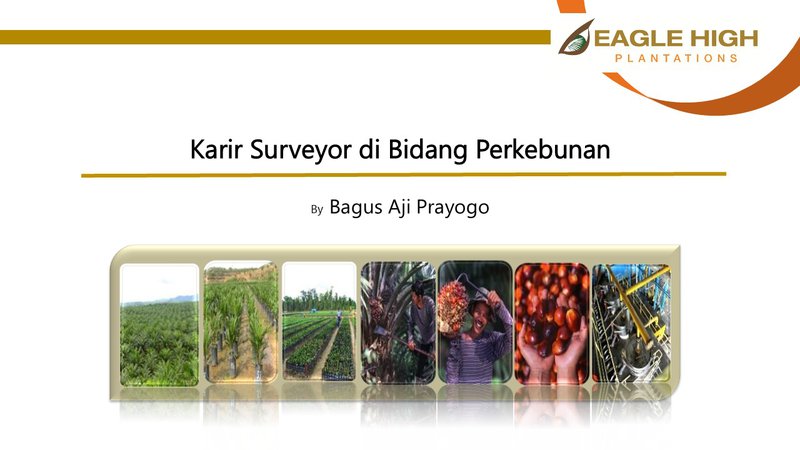 EAGLE HIGH
PLANTATIONS

Karir Surveyor di Bidang Perkebunan

By Bagus Aji Prayogo